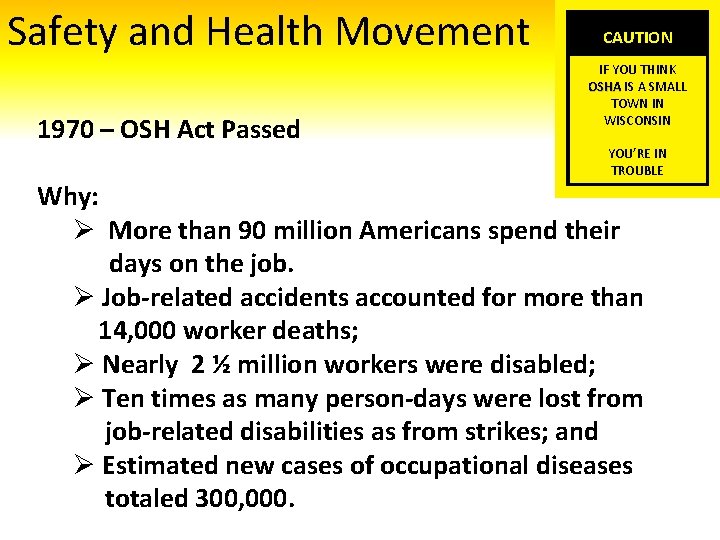 Safety and Health Movement

CAUTION

IF YOU THINK OSHA IS A SMALL TOWN IN WISCONSIN

YOU'RE IN TROUBLE

1970 – OSH Act Passed

Why:

➢ More than 90 million Americans spend their days on the job.

➢ Job-related accidents accounted for more than 14,000 worker deaths;

➢ Nearly 2 ½ million workers were disabled;

➢ Ten times as many person-days were lost from job-related disabilities as from strikes; and

➢ Estimated new cases of occupational diseases totaled 300,000.